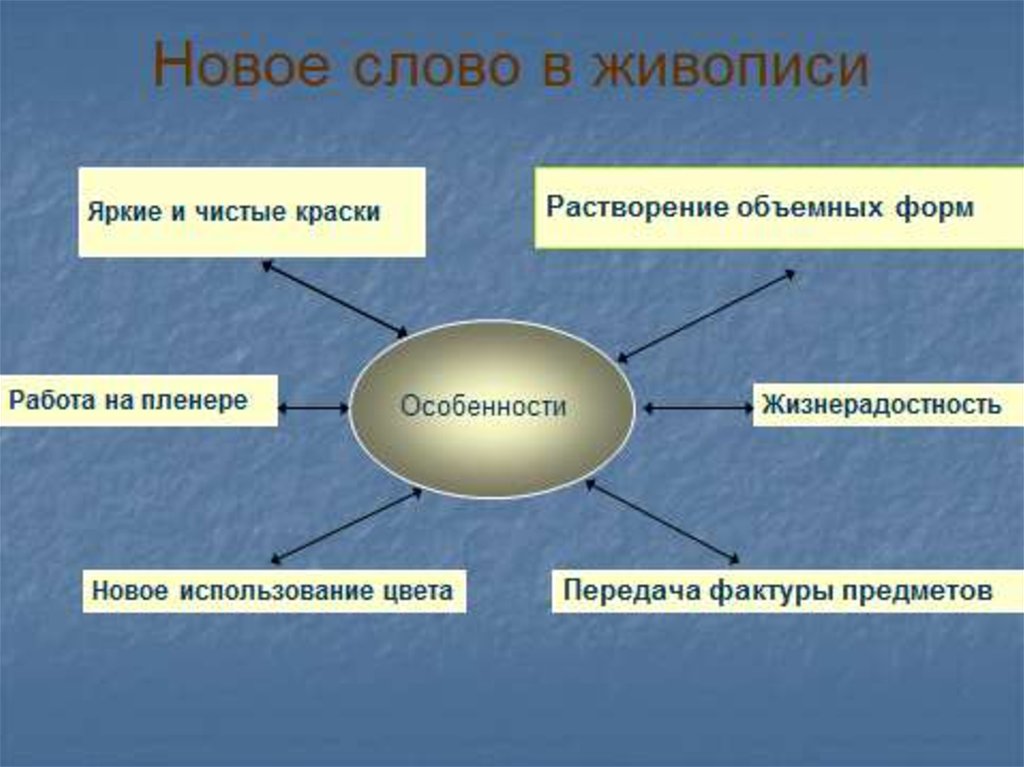 Новое слово в живописи

Яркие и чистые краски

Растворение объемных форм

Работа на пленере

Особенности

Жизнерадостность

Новое использование цвета

Передача фактуры предметов